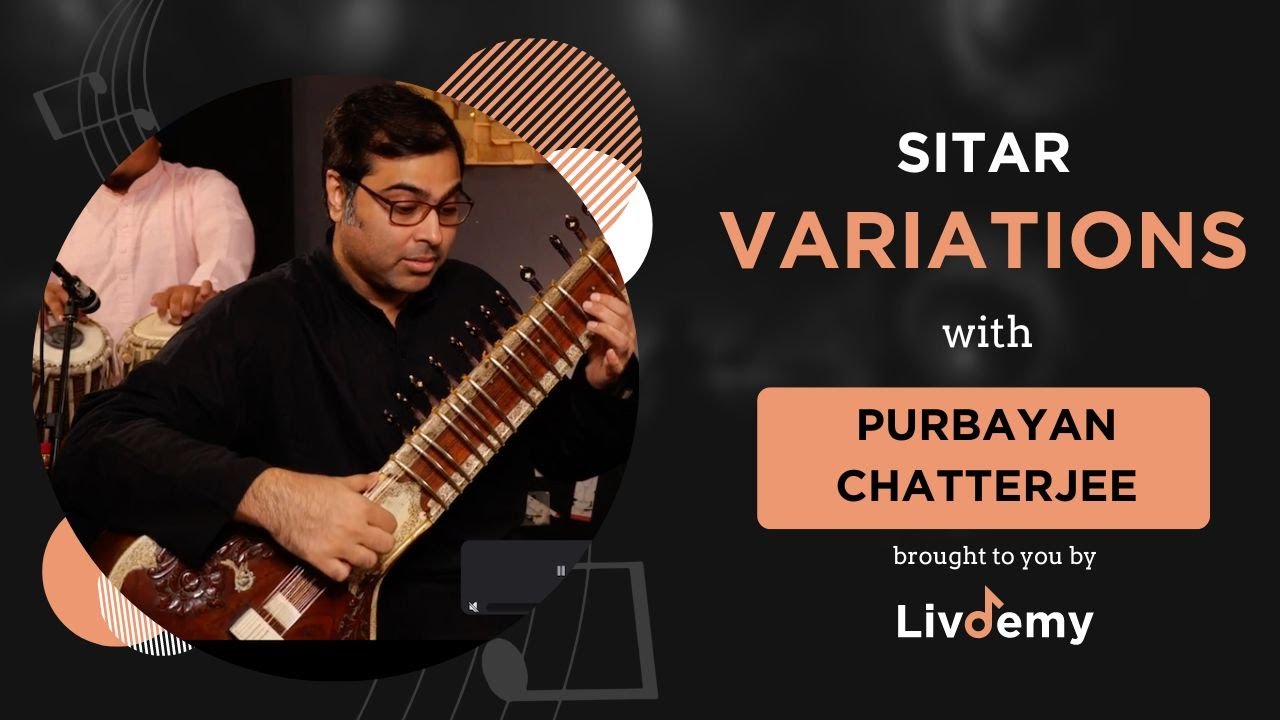 SITAR
VARIATIONS
with
PURBAYAN CHATTERJEE
brought to you by
Livdemy